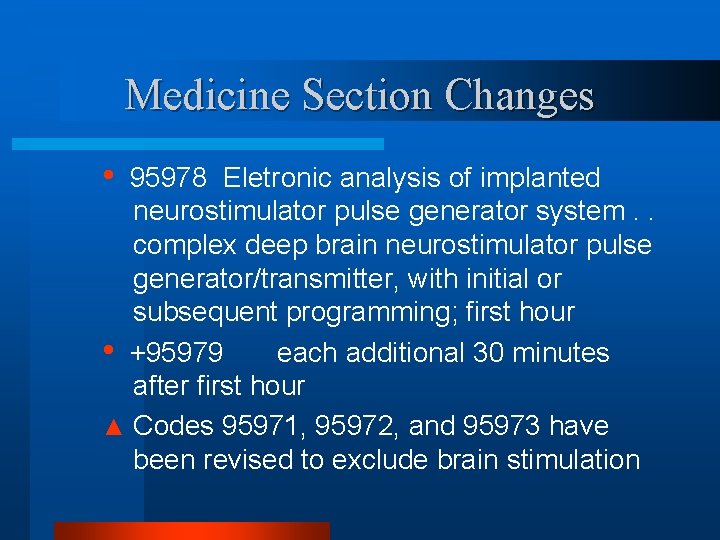 Medicine Section Changes

• 95978 Eletronic analysis of implanted neurostimulator pulse generator system . . complex deep brain neurostimulator pulse generator/transmitter, with initial or subsequent programming; first hour

• +95979 each additional 30 minutes after first hour

▲ Codes 95971, 95972, and 95973 have been revised to exclude brain stimulation